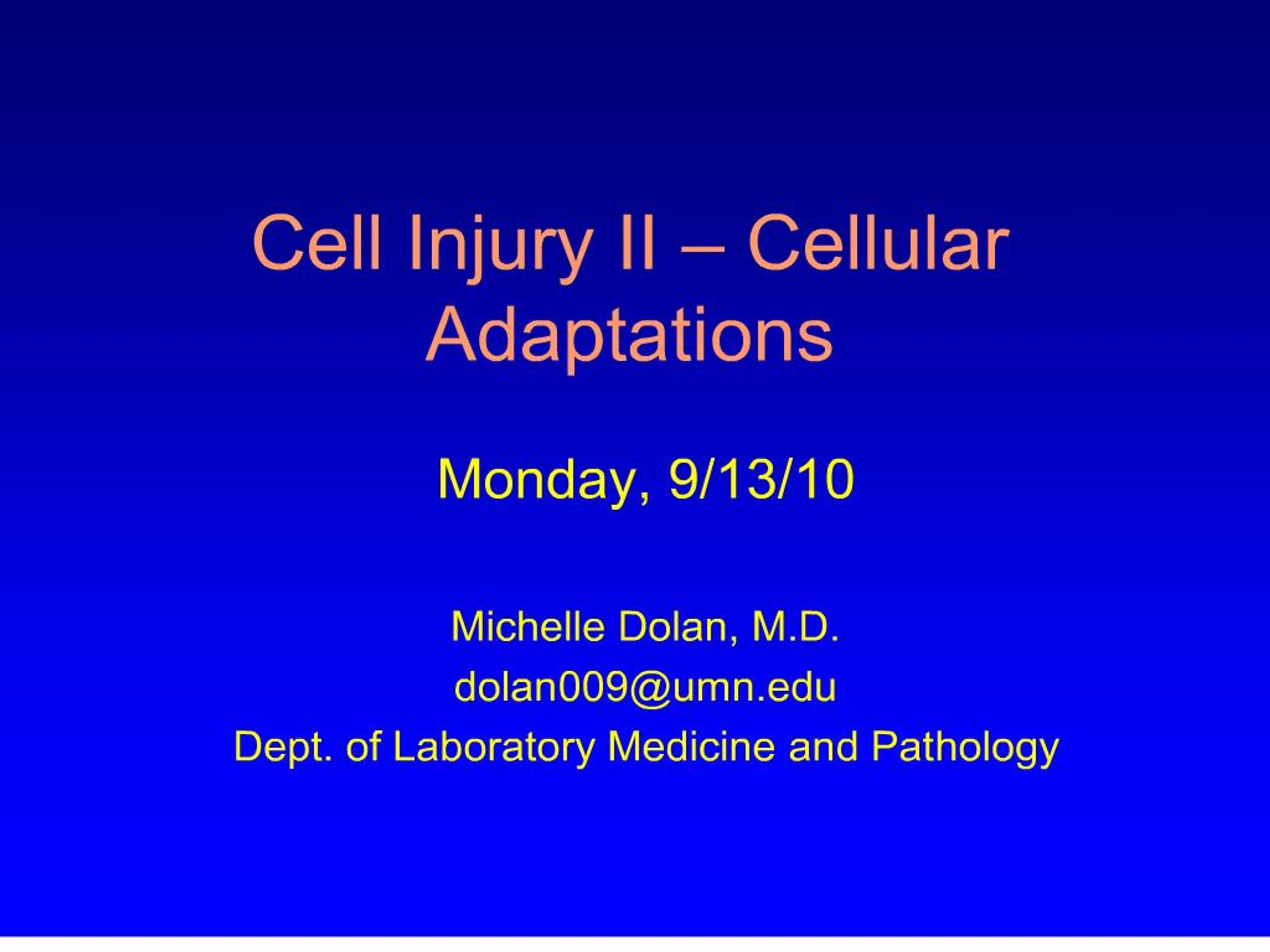 Cell Injury II – Cellular Adaptations

Monday, 9/13/10

Michelle Dolan, M.D.
dolan009@umn.edu
Dept. of Laboratory Medicine and Pathology